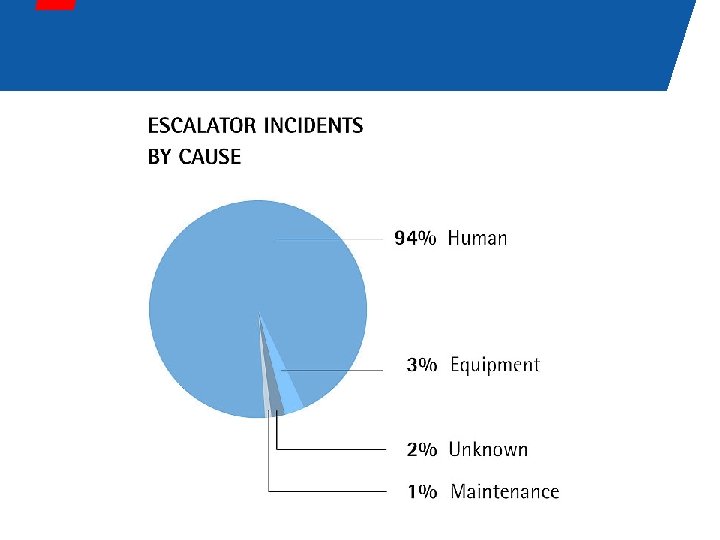 ESCALATOR INCIDENTS
BY CAUSE

94% Human

3% Equipment

2% Unknown

1% Maintenance